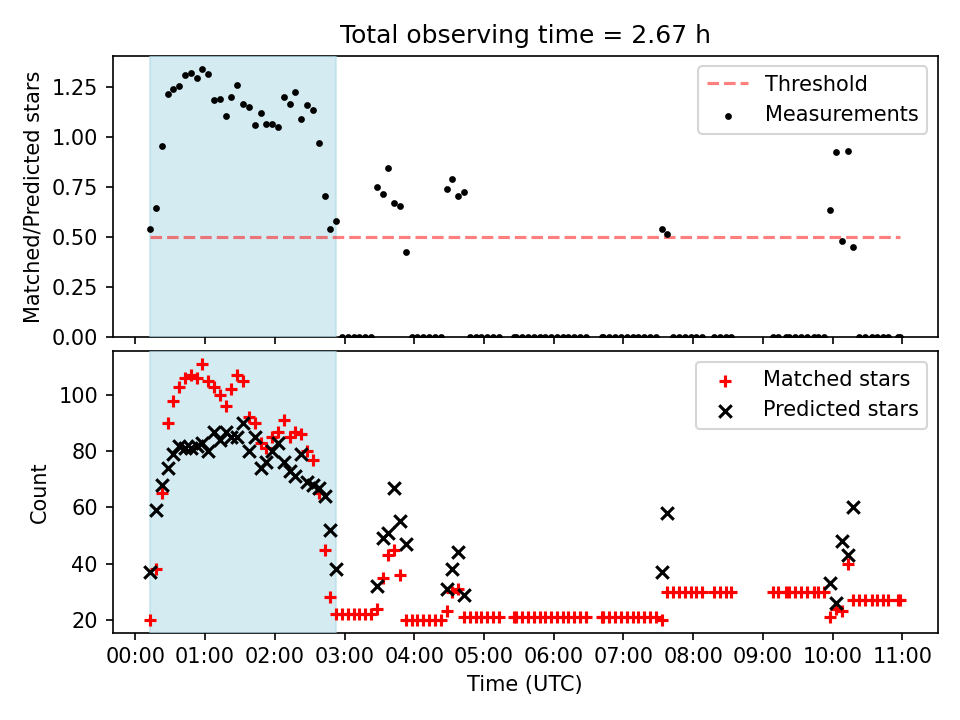 Total observing time = 2.67 h

Matched/Predicted stars

1.25
1.00
0.75
0.50
0.25
0.00

Threshold
Measurements

Count

100
80
60
40
20

Matched stars
Predicted stars

00:00 01:00 02:00 03:00 04:00 05:00 06:00 07:00 08:00 09:00 10:00 11:00

Time (UTC)